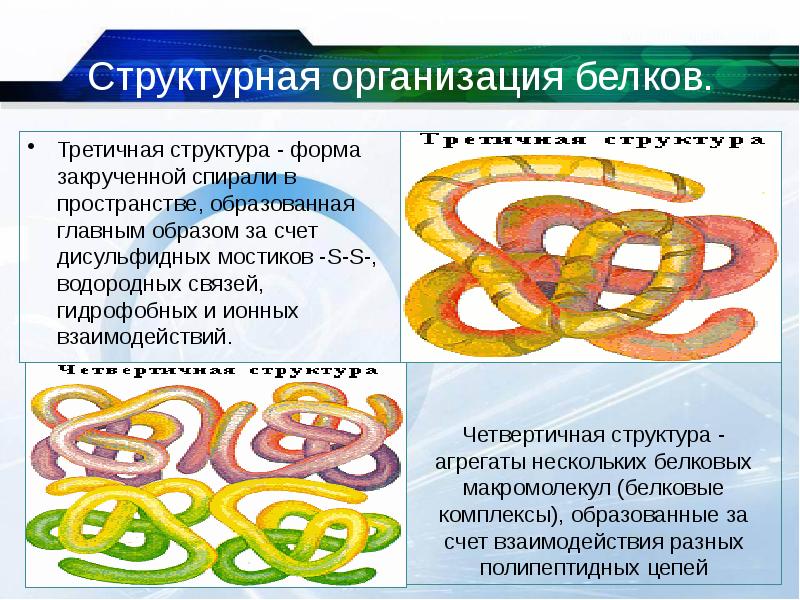 Структурная организация белков.

• Третичная структура - форма закрученной спирали в пространстве, образованная главным образом за счет дисульфидных мостиков -S-S-, водородных связей, гидрофобных и ионных взаимодействий.

Третичная структура

Четвертичная структура

Четвертичная структура - агрегаты нескольких белковых макромолекул (белковые комплексы), образованные за счет взаимодействия разных полипептидных цепей